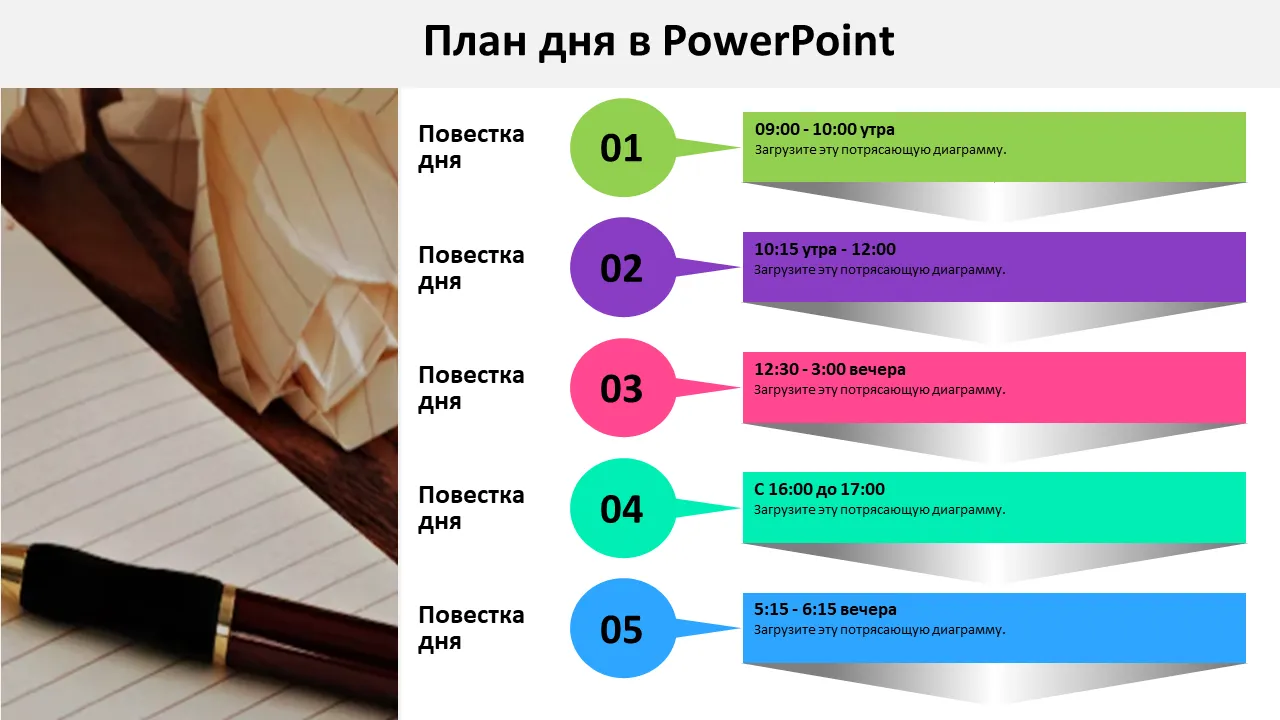 План дня в PowerPoint

Повестка дня

01

09:00 - 10:00 утра
Загрузите эту потрясающую диаграмму.

Повестка дня

02

10:15 утра - 12:00
Загрузите эту потрясающую диаграмму.

Повестка дня

03

12:30 - 3:00 вечера
Загрузите эту потрясающую диаграмму.

Повестка дня

04

С 16:00 до 17:00
Загрузите эту потрясающую диаграмму.

Повестка дня

05

5:15 - 6:15 вечера
Загрузите эту потрясающую диаграмму.